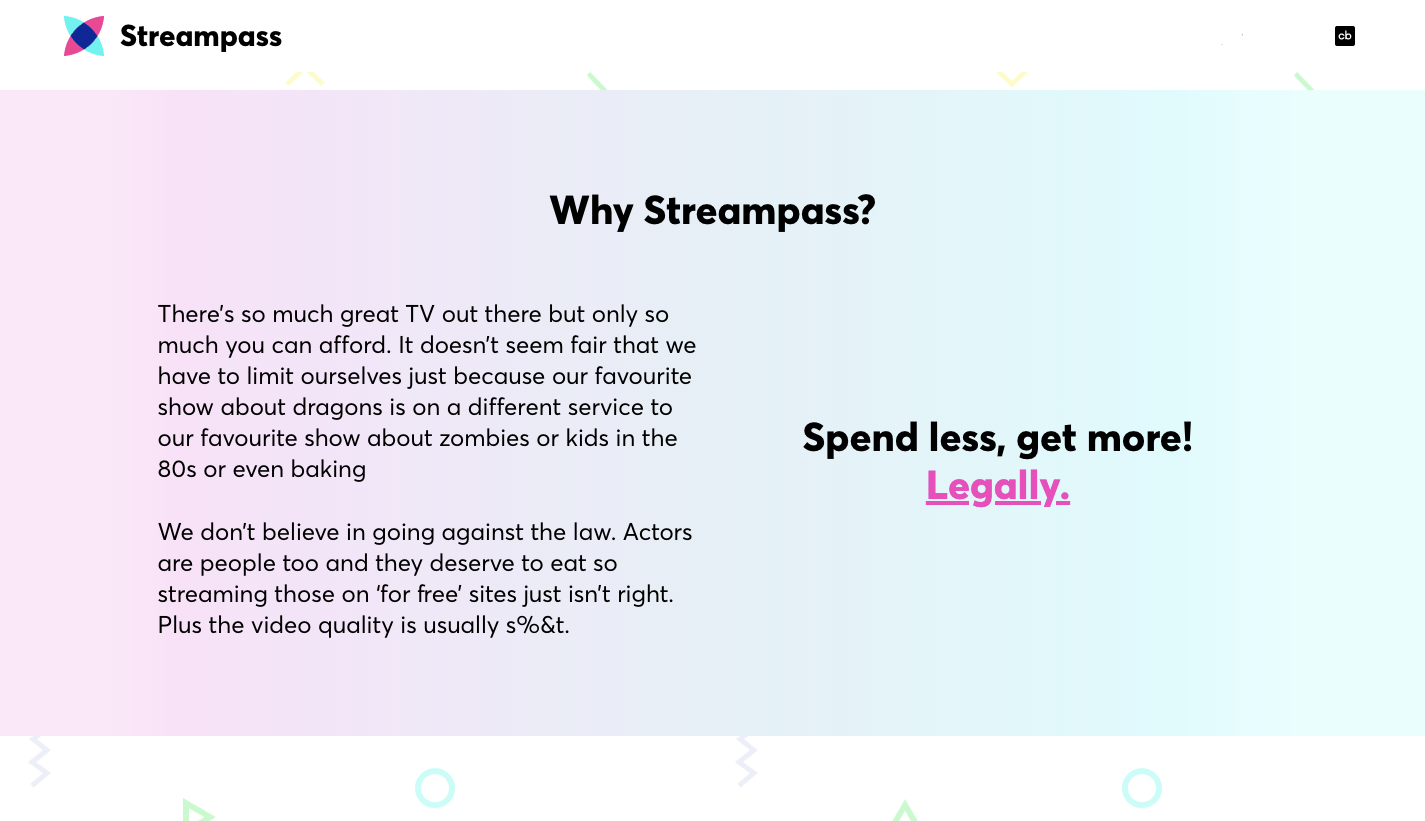 Streampass

cb

Why Streampass?

There's so much great TV out there but only so much you can afford. It doesn't seem fair that we have to limit ourselves just because our favourite show about dragons is on a different service to our favourite show about zombies or kids in the 80s or even baking

We don't believe in going against the law. Actors are people too and they deserve to eat so streaming those on 'for free' sites just isn't right. Plus the video quality is usually s%&t.

Spend less, get more!
Legally.